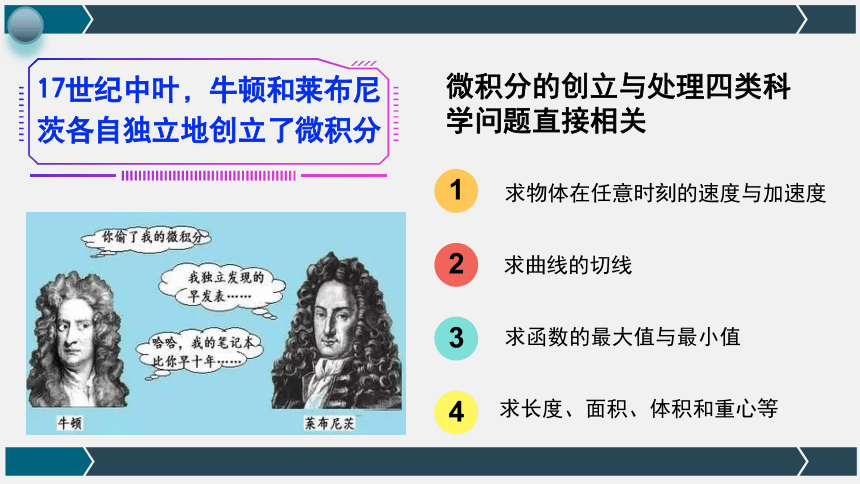 17世纪中叶，牛顿和莱布尼茨各自独立地创立了微积分

你偷了我的微积分

我独立发现的早发表……

哈哈，我的笔记本比你早十年……

牛顿

莱布尼茨

微积分的创立与处理四类科学问题直接相关

1 求物体在任意时刻的速度与加速度

2 求曲线的切线

3 求函数的最大值与最小值

4 求长度、面积、体积和重心等